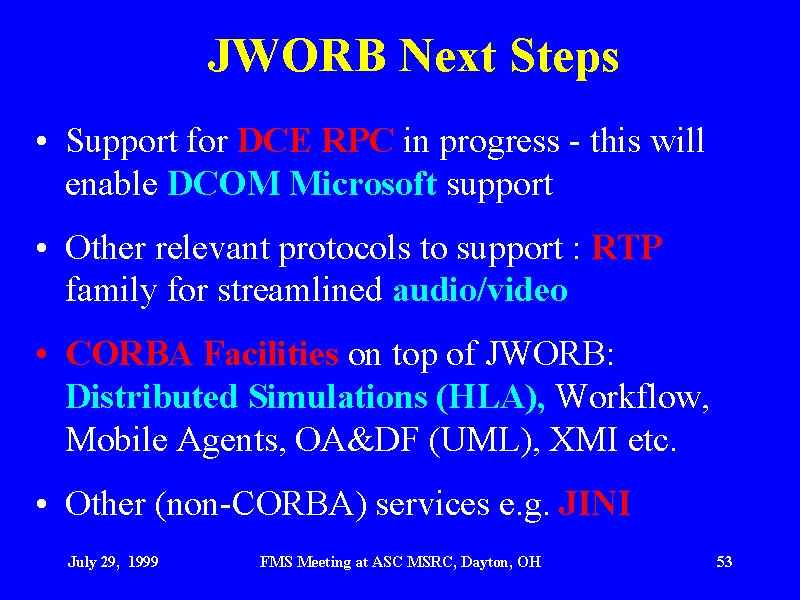 JWORB Next Steps

• Support for DCE RPC in progress - this will enable DCOM Microsoft support

• Other relevant protocols to support : RTP family for streamlined audio/video

• CORBA Facilities on top of JWORB: Distributed Simulations (HLA), Workflow, Mobile Agents, OA&DF (UML), XMI etc.

• Other (non-CORBA) services e.g. JINI

July 29, 1999 FMS Meeting at ASC MSRC, Dayton, OH 53